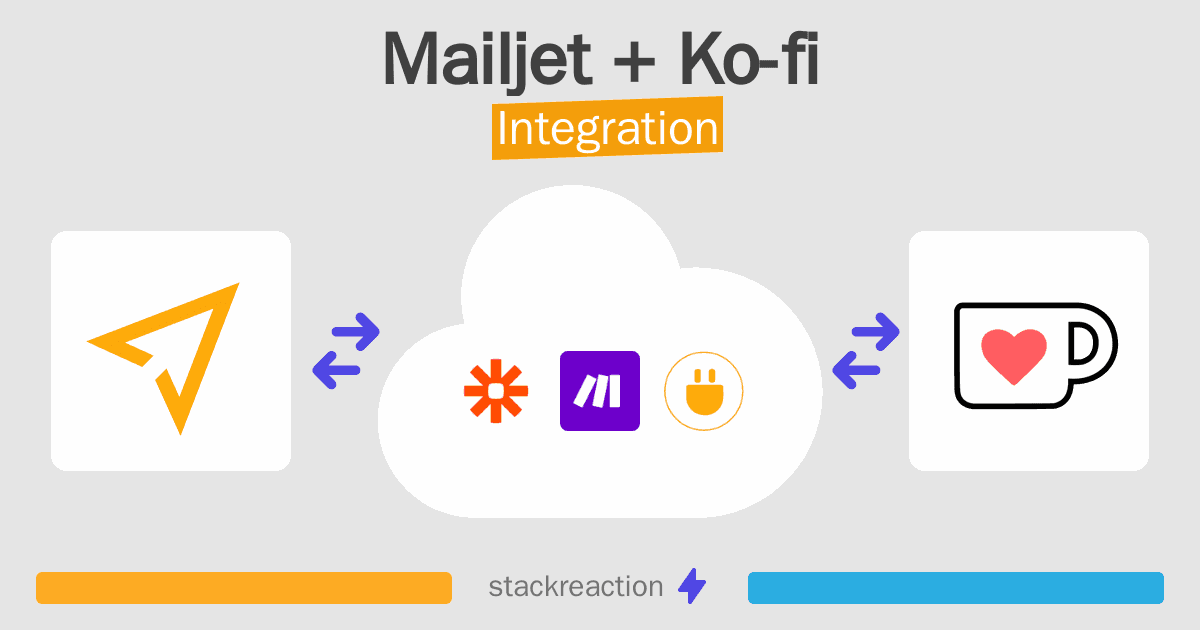 Mailjet + Ko-fi
Integration

stackreaction